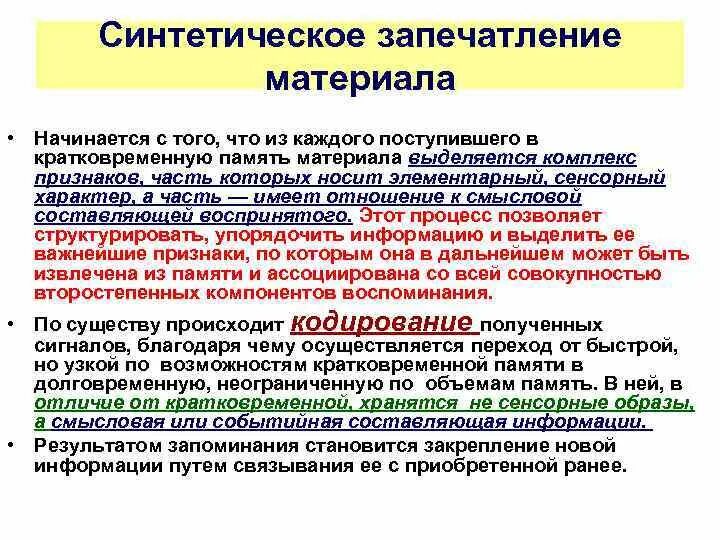 Синтетическое запечатление материала

• Начинается с того, что из каждого поступившего в кратковременную память материала выделяется комплекс признаков, часть которых носит элементарный, сенсорный характер, а часть — имеет отношение к смысловой составляющей воспринятого. Этот процесс позволяет структурировать, упорядочить информацию и выделить ее важнейшие признаки, по которым она в дальнейшем может быть извлечена из памяти и ассоциирована со всей совокупностью второстепенных компонентов воспоминания.

• По существу происходит кодирование полученных сигналов, благодаря чему осуществляется переход от быстрой, но узкой по возможностям кратковременной памяти в долговременную, неограниченную по объемам память. В ней, в отличие от кратковременной, хранятся не сенсорные образы, а смысловая или событийная составляющая информации.

• Результатом запоминания становится закрепление новой информации путем связывания ее с приобретенной ранее.